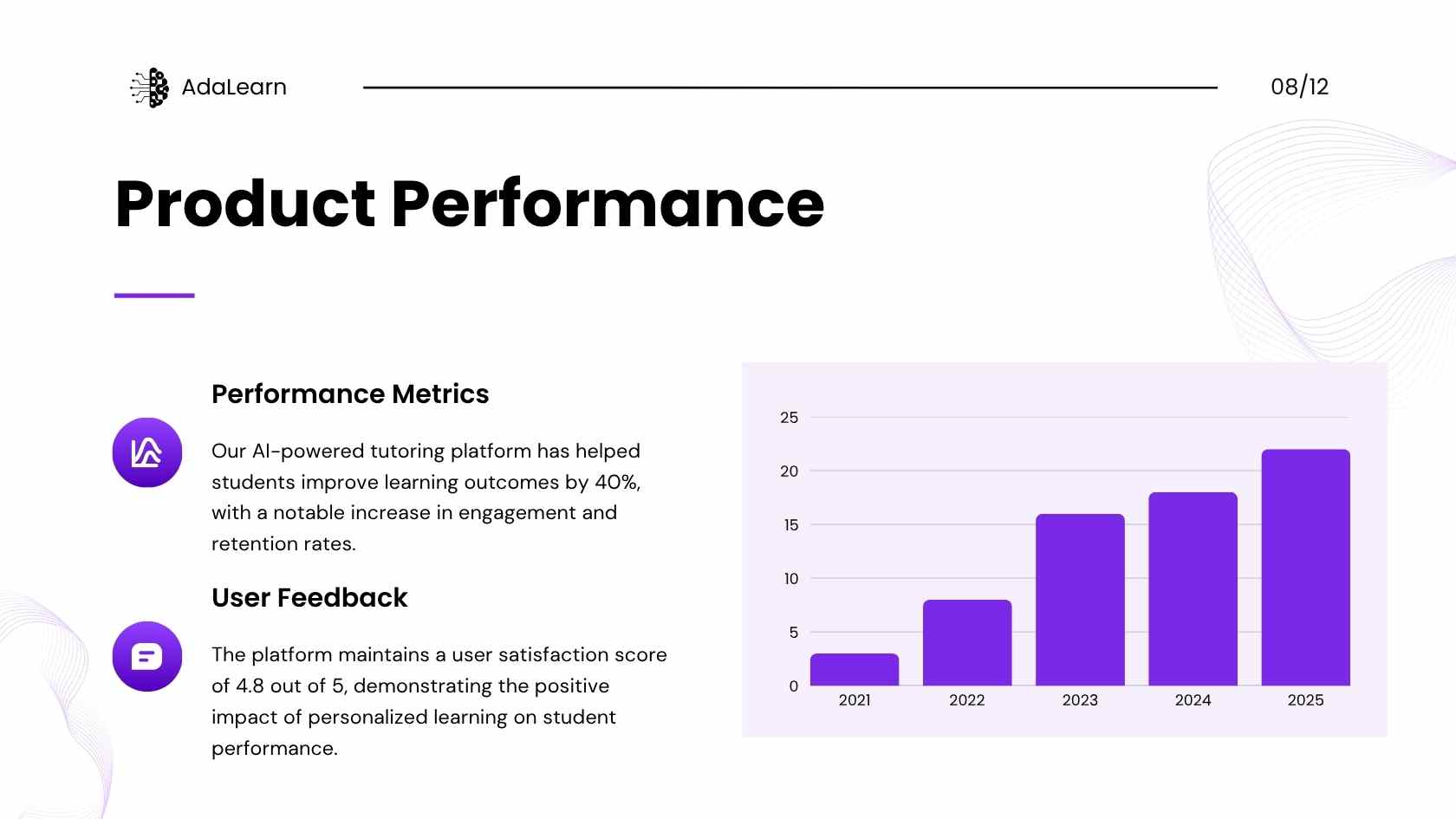 AdaLearn

08/12

Product Performance

Performance Metrics

Our AI-powered tutoring platform has helped students improve learning outcomes by 40%, with a notable increase in engagement and retention rates.

User Feedback

The platform maintains a user satisfaction score of 4.8 out of 5, demonstrating the positive impact of personalized learning on student performance.

25
20
15
10
5
0
2021
2022
2023
2024
2025